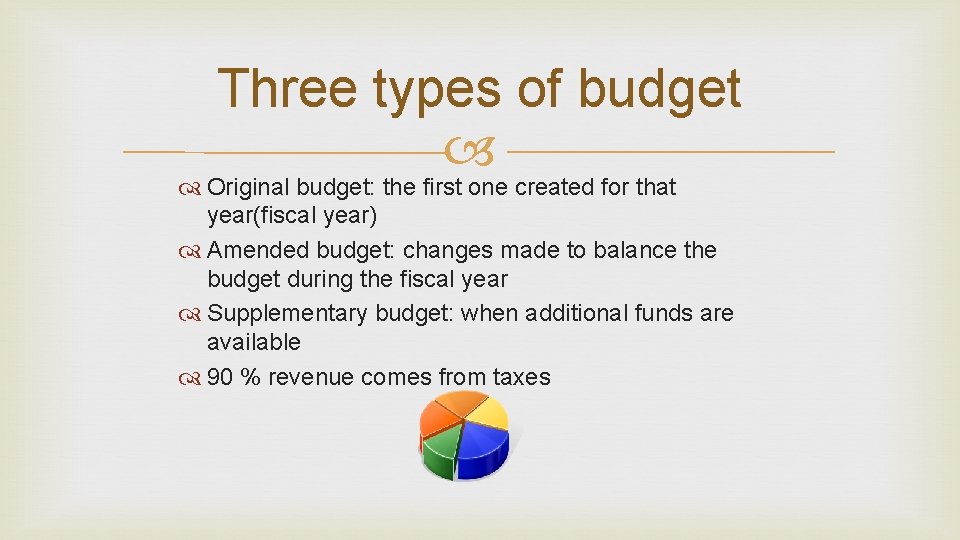 Three types of budget

Original budget: the first one created for that year(fiscal year)
Amended budget: changes made to balance the budget during the fiscal year
Supplementary budget: when additional funds are available
90 % revenue comes from taxes